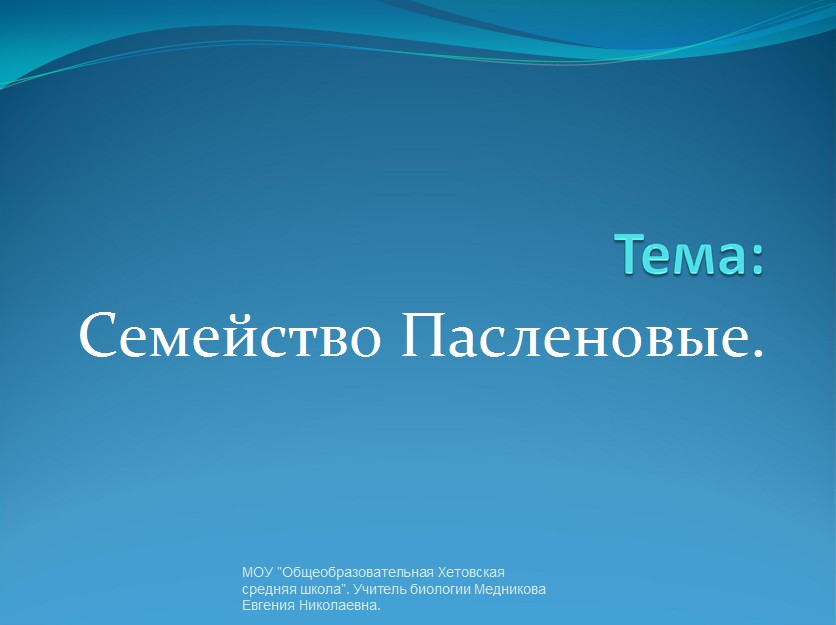 Тема:

Семейство Пасленовые.

МОУ "Общеобразовательная Хетовская средняя школа". Учитель биологии Медникова Евгения Николаевна.